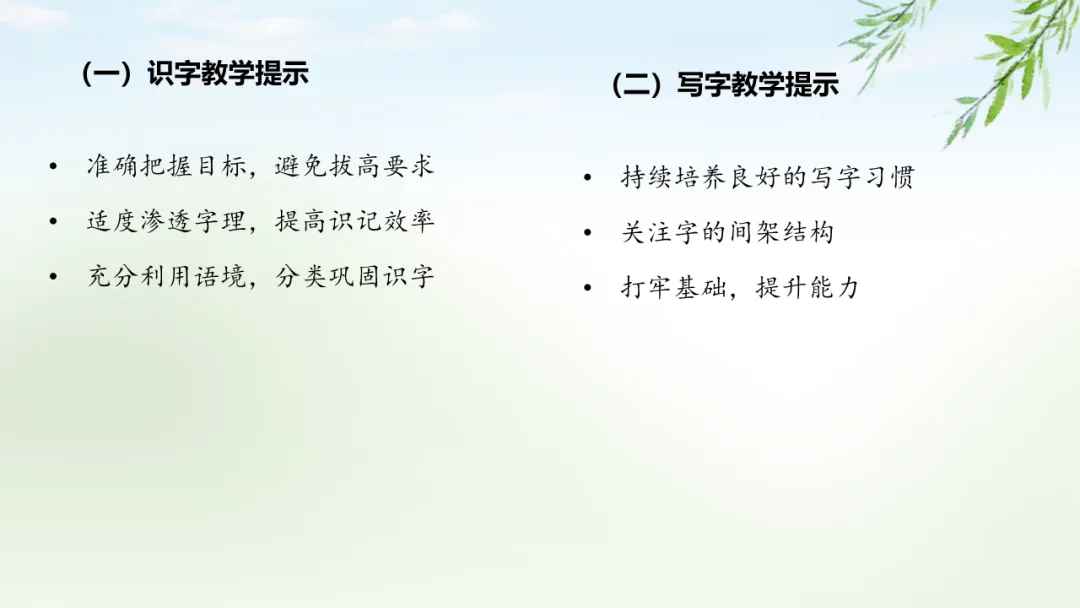 （一）识字教学提示

• 准确把握目标，避免拔高要求
• 适度渗透字理，提高识记效率
• 充分利用语境，分类巩固识字

（二）写字教学提示

• 持续培养良好的写字习惯
• 关注字的间架结构
• 打牢基础，提升能力